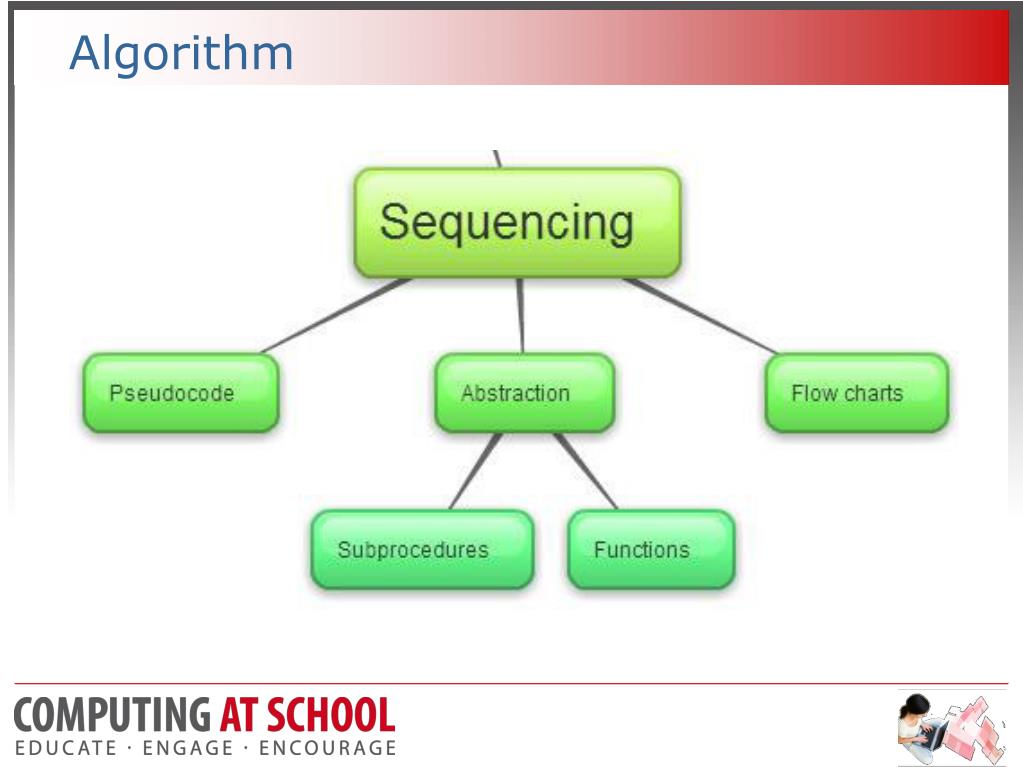 Algorithm

Sequencing

Pseudocode

Abstraction

Flow charts

Subprocedures

Functions

COMPUTING AT SCHOOL
EDUCATE · ENGAGE · ENCOURAGE